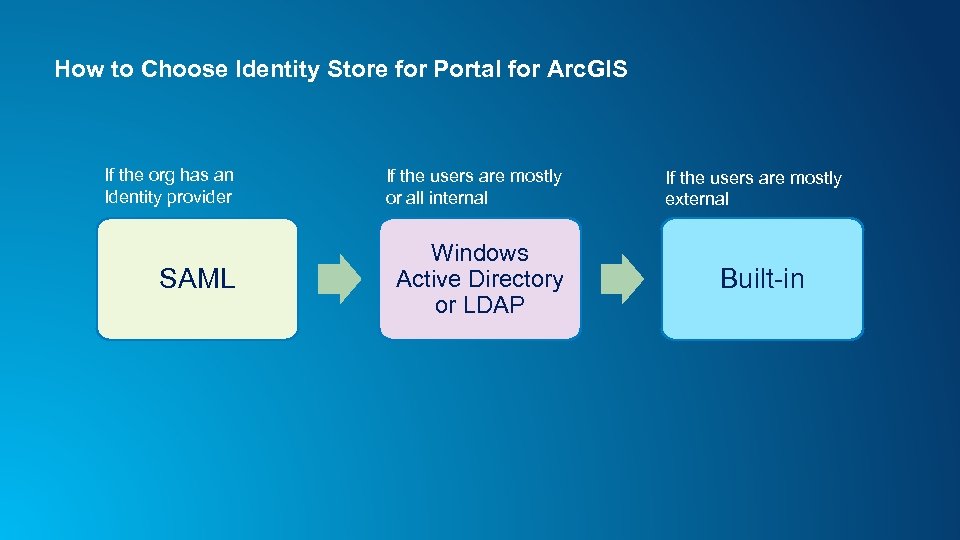 How to Choose Identity Store for Portal for ArcGIS

If the org has an Identity provider

SAML

If the users are mostly or all internal

Windows Active Directory or LDAP

If the users are mostly external

Built-in